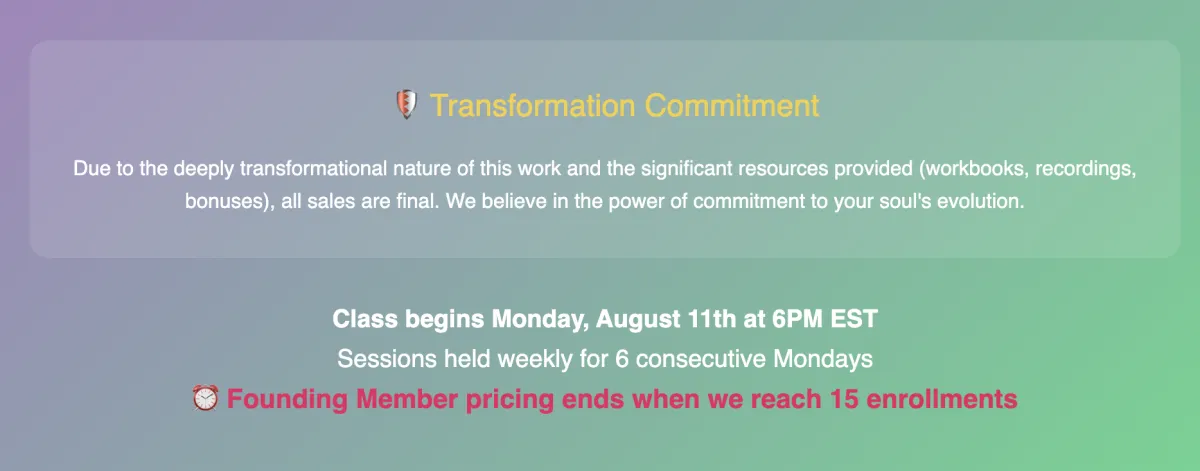 🛡️ Transformation Commitment

Due to the deeply transformational nature of this work and the significant resources provided (workbooks, recordings, bonuses), all sales are final. We believe in the power of commitment to your soul's evolution.

Class begins Monday, August 11th at 6PM EST
Sessions held weekly for 6 consecutive Mondays
⏰ Founding Member pricing ends when we reach 15 enrollments